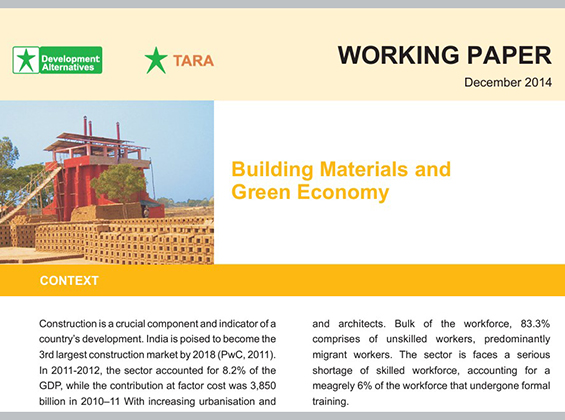 Development Alternatives

TARA

WORKING PAPER

December 2014

Building Materials and Green Economy

CONTEXT

Construction is a crucial component and indicator of a country's development. India is poised to become the 3rd largest construction market by 2018 (PwC, 2011). In 2011-2012, the sector accounted for 8.2% of the GDP, while the contribution at factor cost was 3,850 billion in 2010–11 With increasing urbanisation and

and architects. Bulk of the workforce, 83.3% comprises of unskilled workers, predominantly migrant workers. The sector is faces a serious shortage of skilled workforce, accounting for a meagrely 6% of the workforce that undergone formal training.